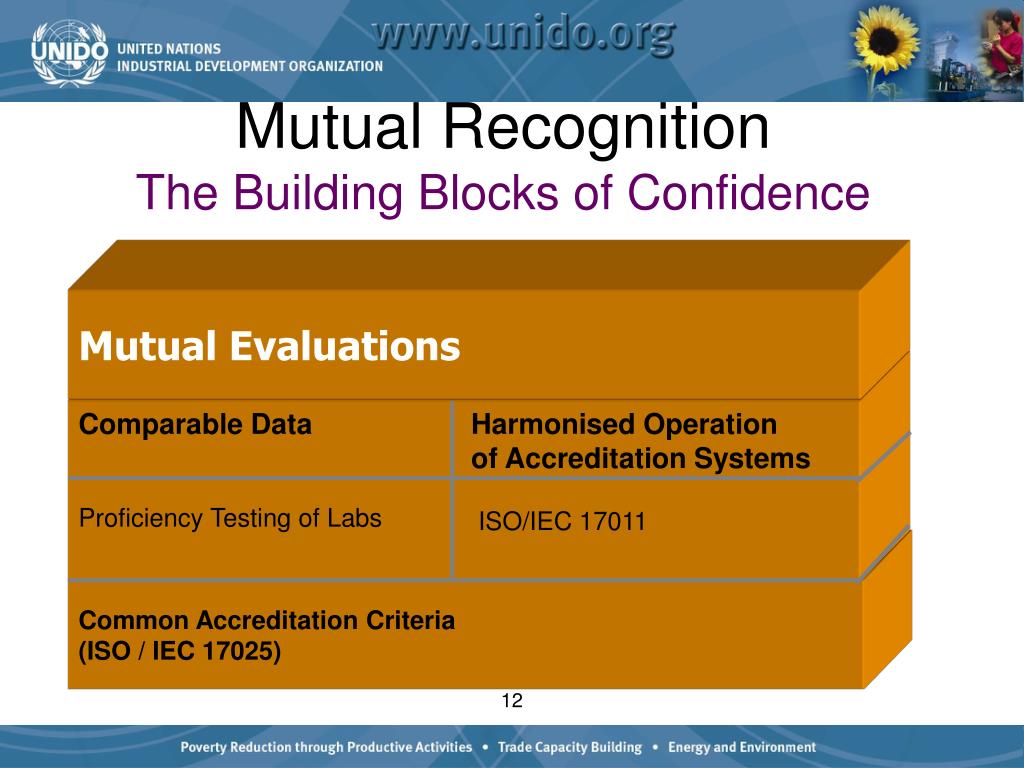 UNIDO UNITED NATIONS INDUSTRIAL DEVELOPMENT ORGANIZATION

www.unido.org

Mutual Recognition
The Building Blocks of Confidence

Mutual Evaluations

Comparable Data

Harmonised Operation of Accreditation Systems

Proficiency Testing of Labs

ISO/IEC 17011

Common Accreditation Criteria (ISO / IEC 17025)

12

Poverty Reduction through Productive Activities • Trade Capacity Building • Energy and Environment